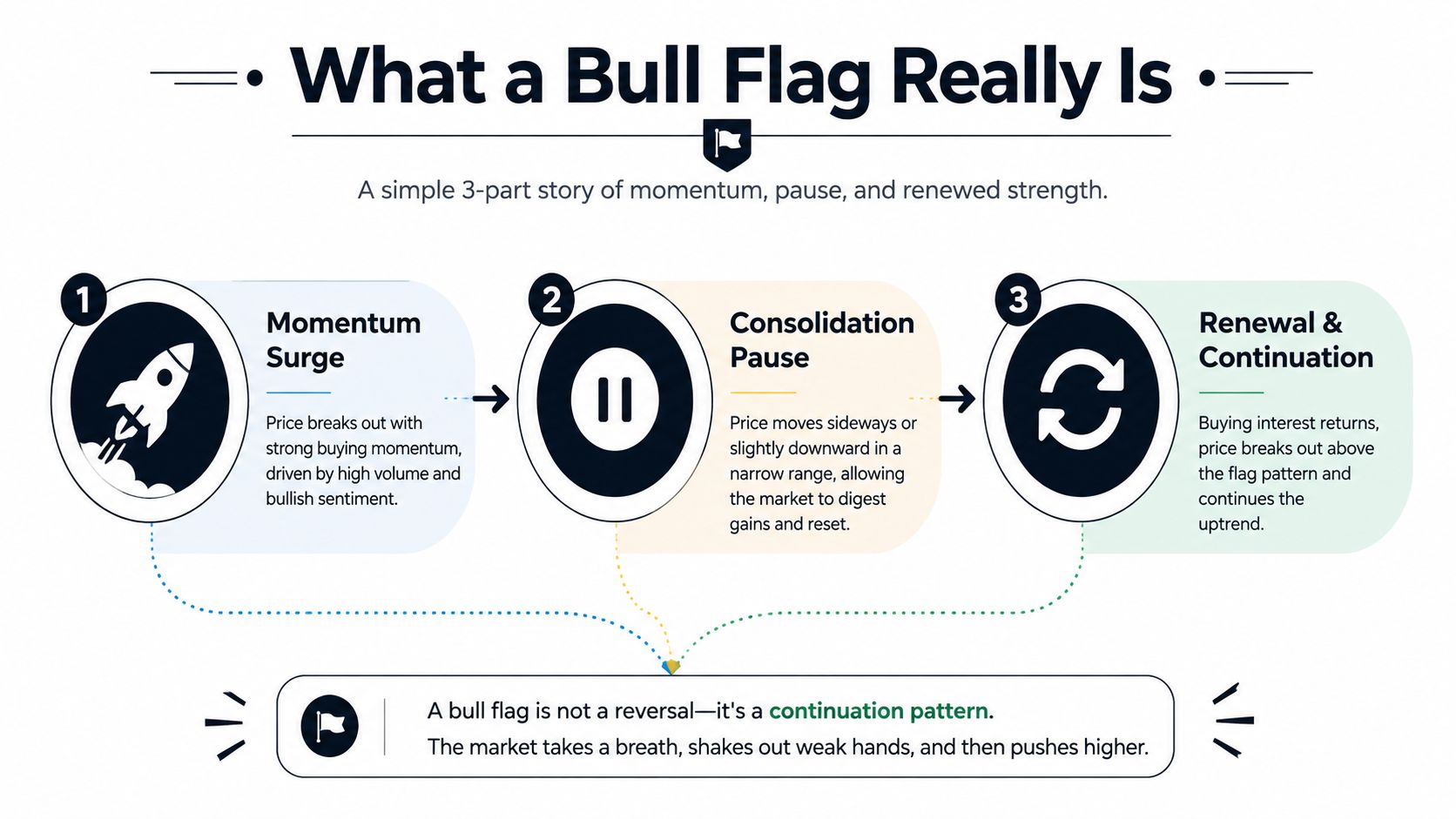 What a Bull Flag Really Is

A simple 3-part story of momentum, pause, and renewed strength.

1

Momentum Surge

Price breaks out with strong buying momentum, driven by high volume and bullish sentiment.

2

Consolidation Pause

Price moves sideways or slightly downward in a narrow range, allowing the market to digest gains and reset.

3

Renewal & Continuation

Buying interest returns, price breaks out above the flag pattern and continues the uptrend.

A bull flag is not a reversal—it's a continuation pattern.
The market takes a breath, shakes out weak hands, and then pushes higher.